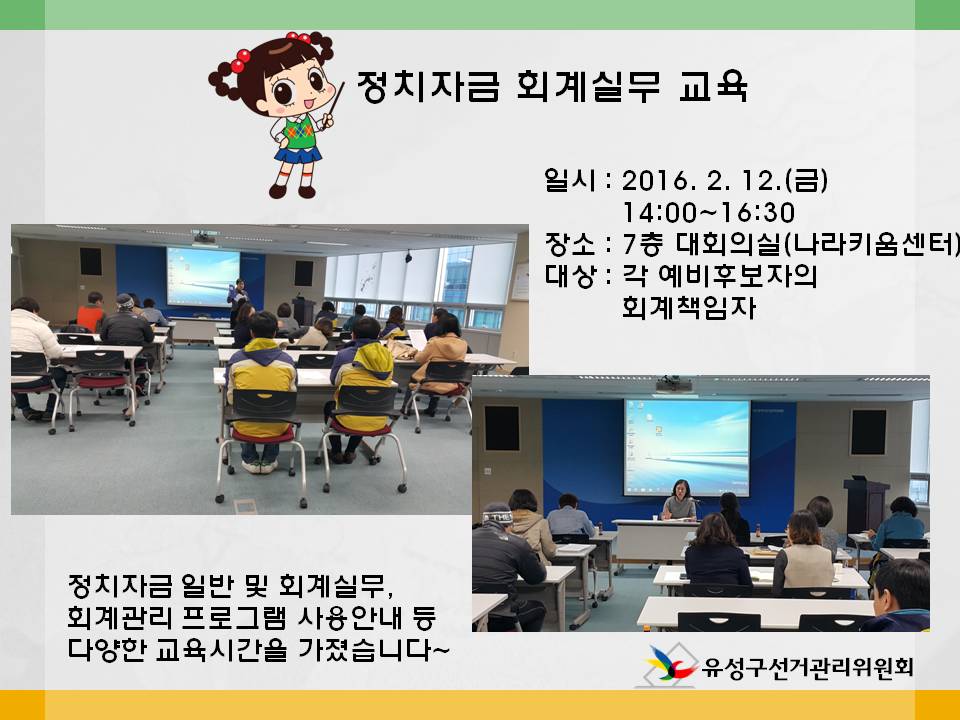 정치자금 회계실무 교육

일시 : 2016. 2. 12.(금)
14:00~16:30
장소 : 7층 대회의실(나라키움센터)
대상 : 각 예비후보자의
회계책임자

정치자금 일반 및 회계실무,
회계관리 프로그램 사용안내 등
다양한 교육시간을 가졌습니다~

유성구선거관리위원회